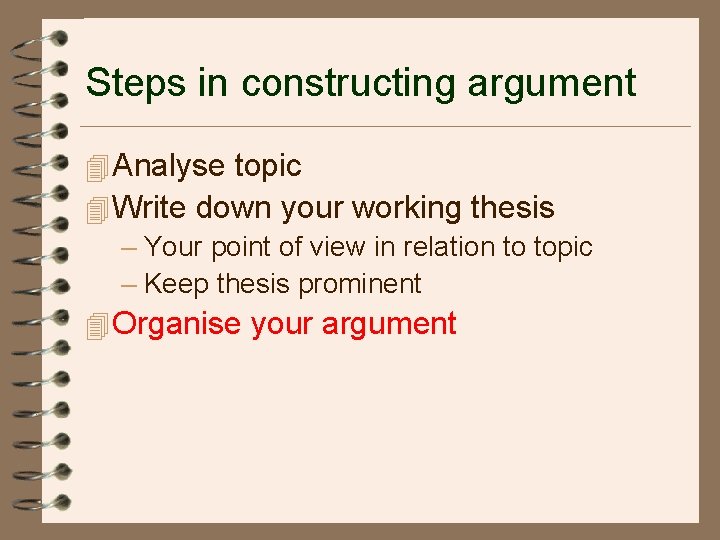 Steps in constructing argument

Analyse topic

Write down your working thesis

– Your point of view in relation to topic

– Keep thesis prominent

Organise your argument